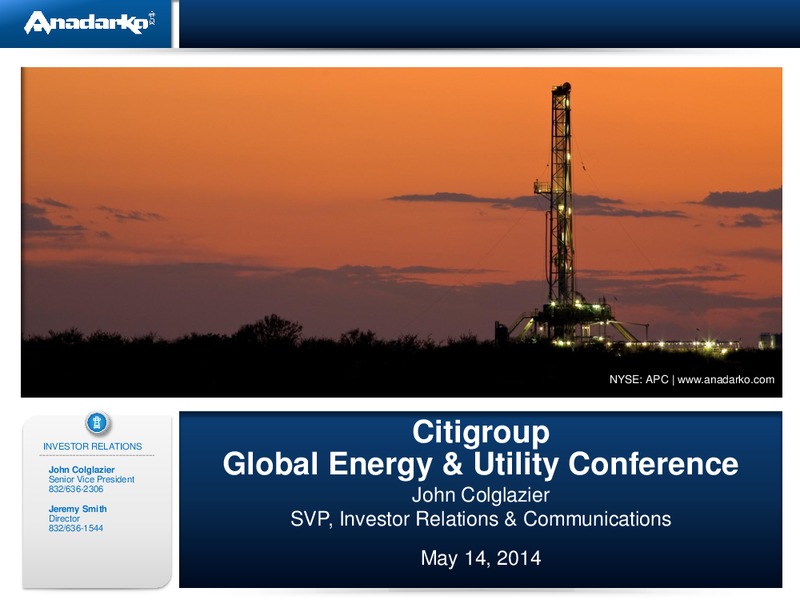 Anadarko

NYSE: APC | www.anadarko.com

INVESTOR RELATIONS

John Colglazier
Senior Vice President
832/636-2306

Jeremy Smith
Director
832/636-1544

Citigroup
Global Energy & Utility Conference
John Colglazier
SVP, Investor Relations & Communications

May 14, 2014